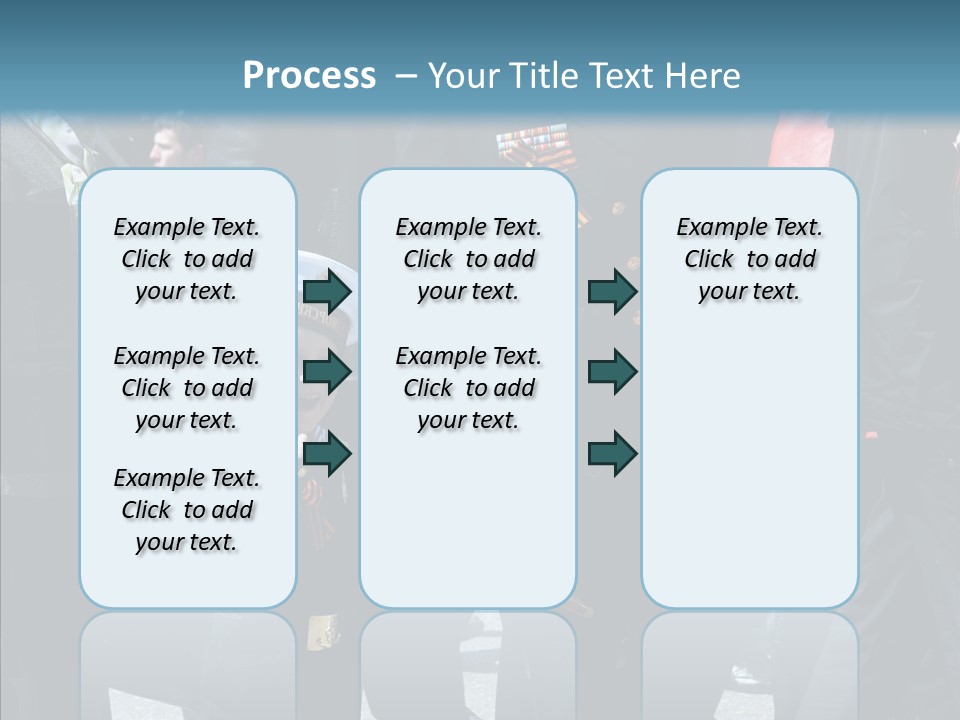 Process – Your Title Text Here

Example Text. Click to add your text.

Example Text. Click to add your text.

Example Text. Click to add your text.

Example Text. Click to add your text.

Example Text. Click to add your text.

Example Text. Click to add your text.